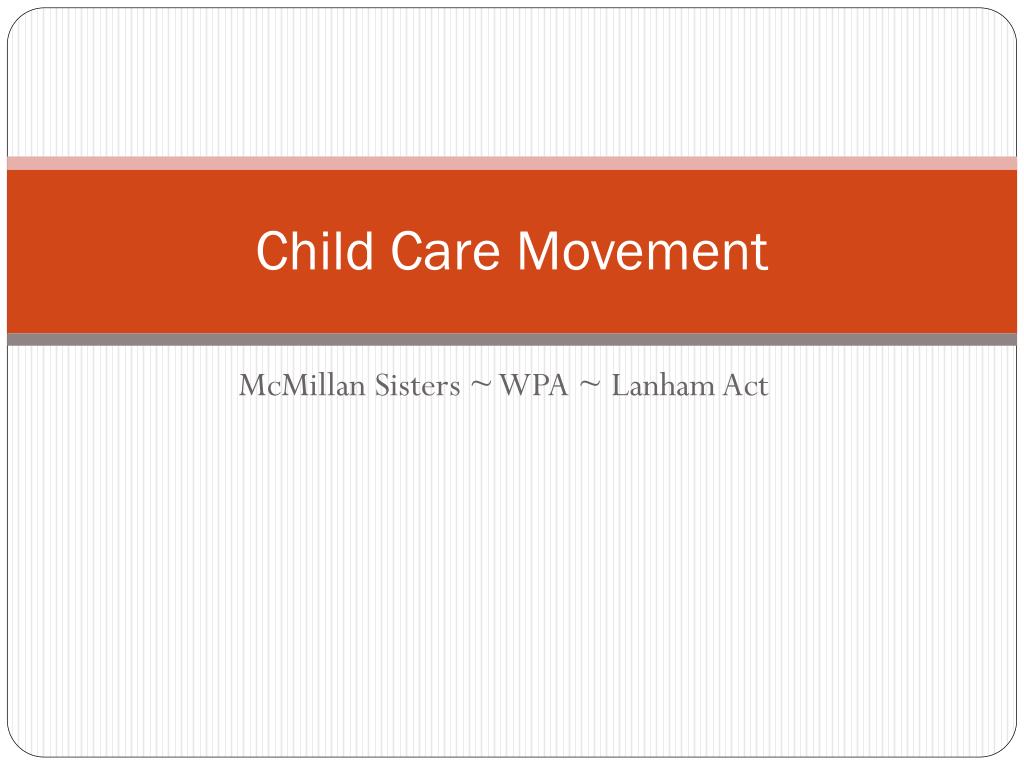 Child Care Movement

McMillan Sisters ~WPA ~ Lanham Act